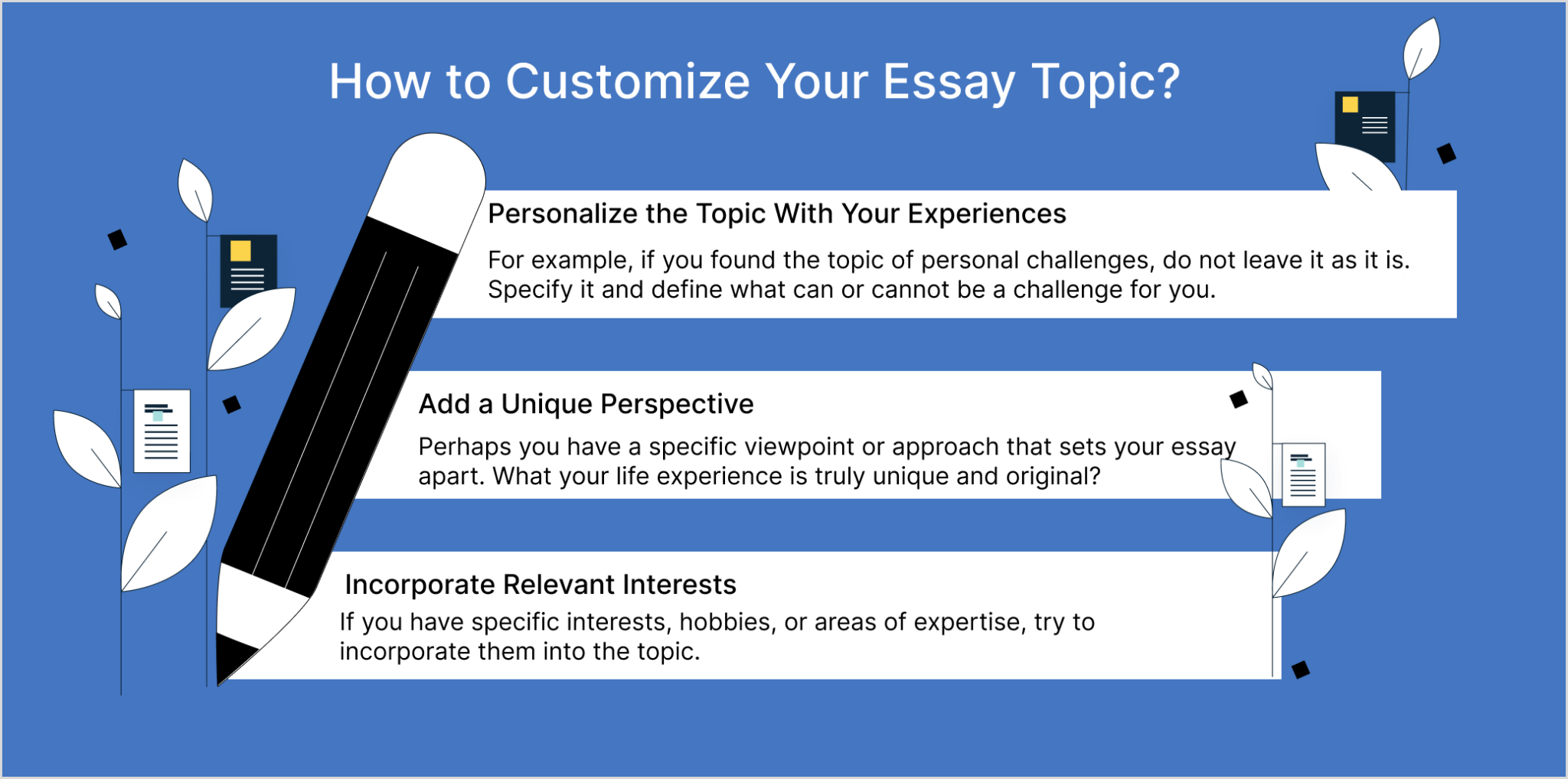 How to Customize Your Essay Topic?

Personalize the Topic With Your Experiences

For example, if you found the topic of personal challenges, do not leave it as it is. Specify it and define what can or cannot be a challenge for you.

Add a Unique Perspective

Perhaps you have a specific viewpoint or approach that sets your essay apart. What your life experience is truly unique and original?

Incorporate Relevant Interests

If you have specific interests, hobbies, or areas of expertise, try to incorporate them into the topic.